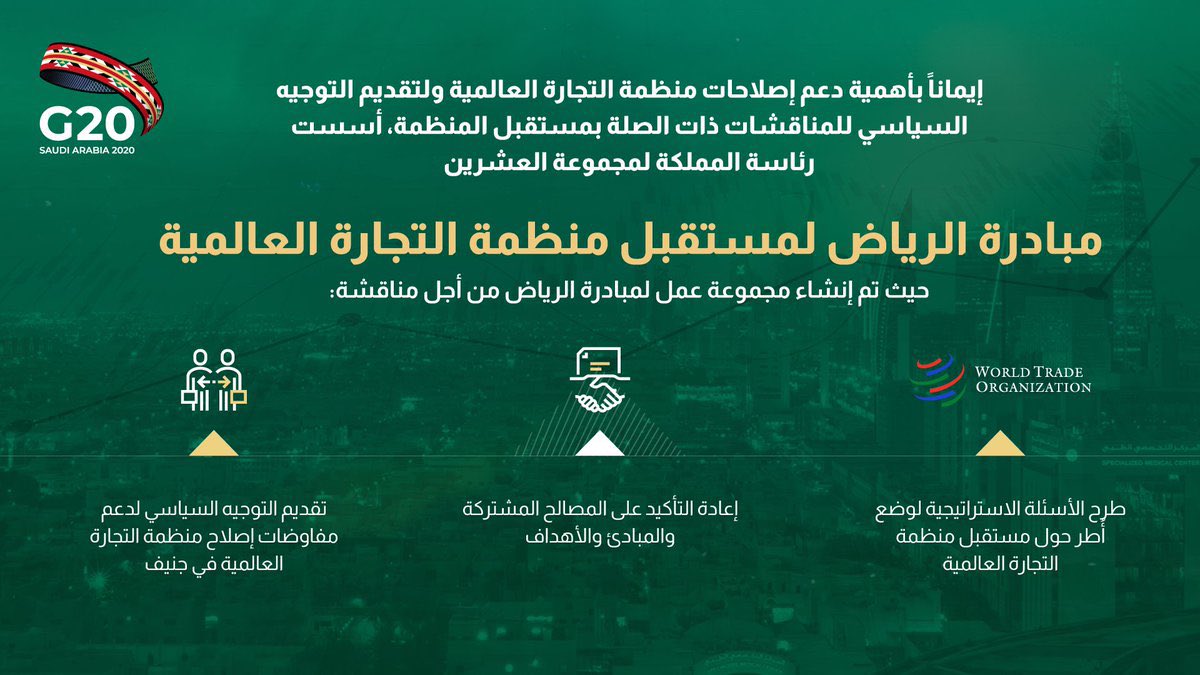 G20
SAUDI ARABIA 2020

إيماناً بأهمية دعم إصلاحات منظمة التجارة العالمية ولتقديم التوجيه السياسي للمناقشات ذات الصلة بمستقبل المنظمة، أسست رئاسة المملكة لمجموعة العشرين

مبادرة الرياض لمستقبل منظمة التجارة العالمية

حيث تم إنشاء مجموعة عمل لمبادرة الرياض من أجل مناقشة:

WORLD TRADE ORGANIZATION

طرح الأسئلة الاستراتيجية لوضع أطر حول مستقبل منظمة التجارة العالمية

إعادة التأكيد على المصالح المشتركة والمبادئ والأهداف

تقديم التوجيه السياسي لدعم مفاوضات إصلاح منظمة التجارة العالمية في جنيف